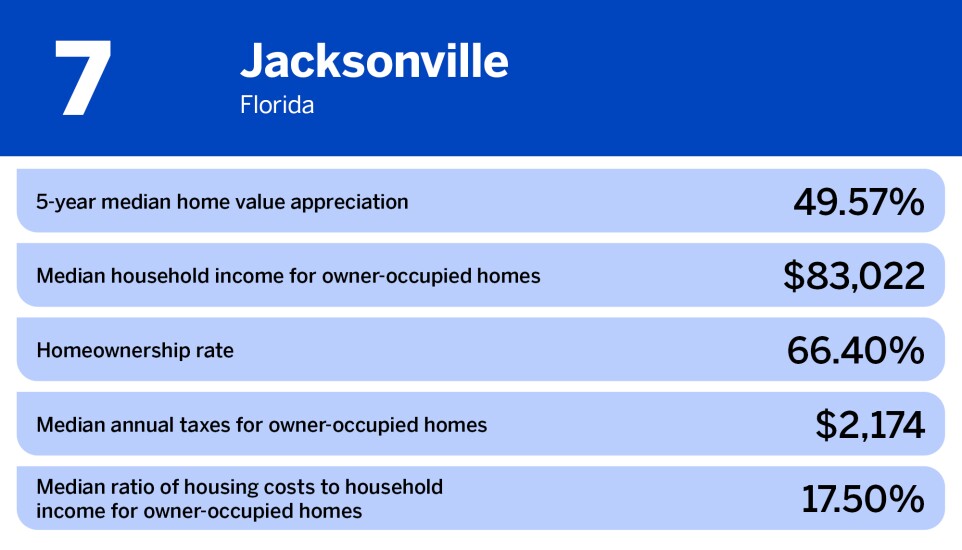 7

Jacksonville
Florida

| | |
|---|---|
| 5-year median home value appreciation | 49.57% |
| Median household income for owner-occupied homes | \$83,022 |
| Homeownership rate | 66.40% |
| Median annual taxes for owner-occupied homes | \$2,174 |
| Median ratio of housing costs to household income for owner-occupied homes | 17.50% |